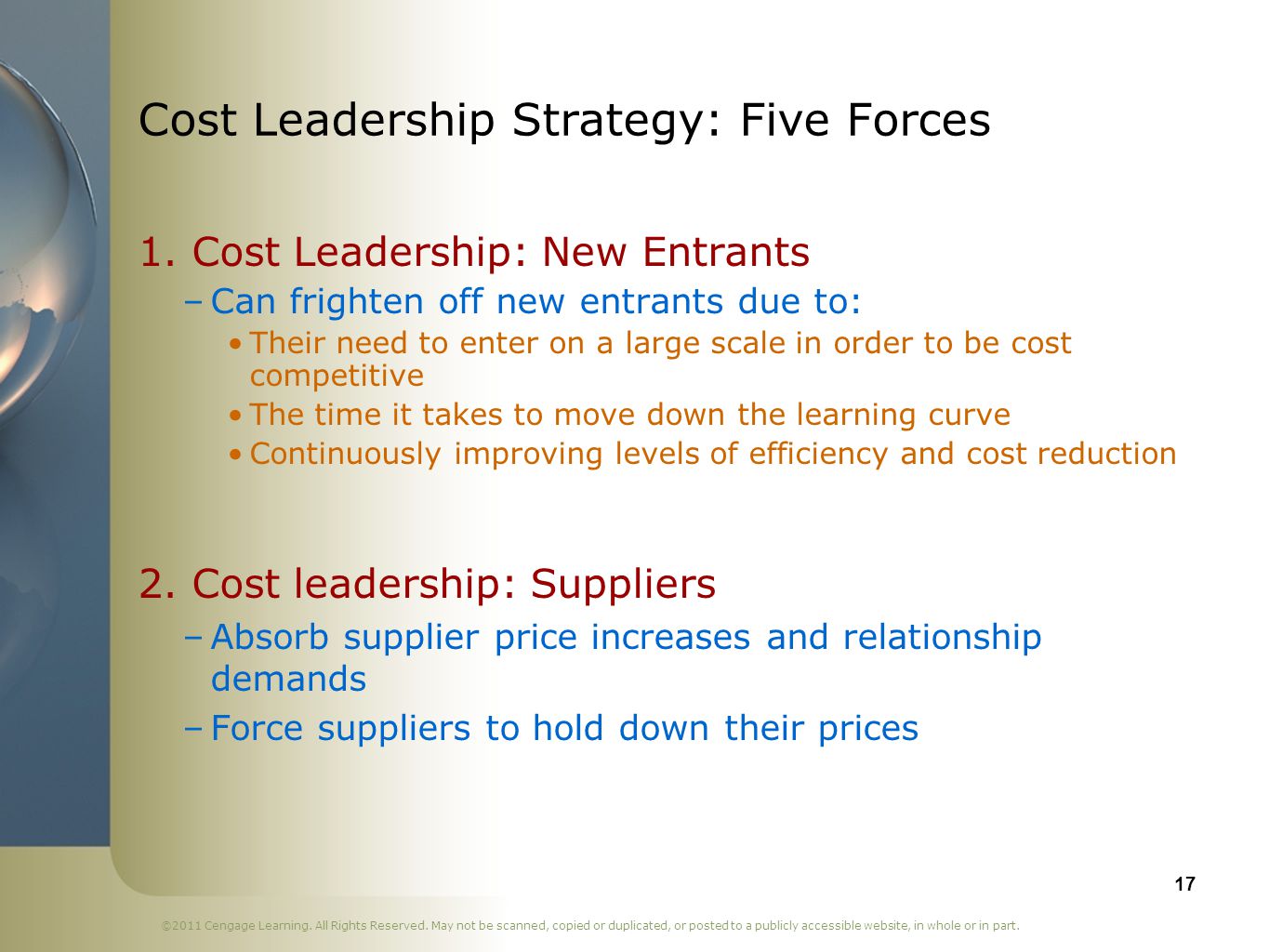 Cost Leadership Strategy: Five Forces

1. Cost Leadership: New Entrants

– Can frighten off new entrants due to:

• Their need to enter on a large scale in order to be cost competitive

• The time it takes to move down the learning curve

• Continuously improving levels of efficiency and cost reduction

2. Cost leadership: Suppliers

– Absorb supplier price increases and relationship demands

– Force suppliers to hold down their prices

17

©2011 Cengage Learning. All Rights Reserved. May not be scanned, copied or duplicated, or posted to a publicly accessible website, in whole or in part.